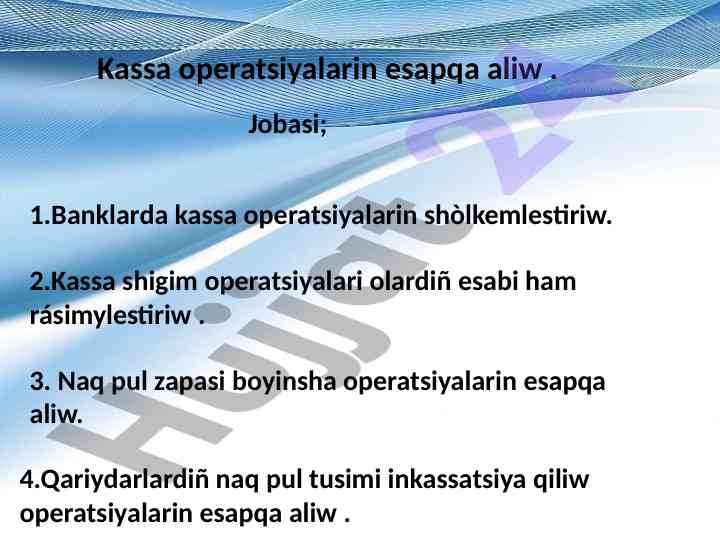 Kassa operatsiyalarin esapqa aliw .

Jobasi;

1.Banklarda kassa operatsiyalarin shòlkemlestiriw.

2.Kassa shigim operatsiyalari olardiñ esabi ham rásimylestiriw .

3. Naq pul zapasi boyinsha operatsiyalarin esapqa aliw.

4.Qariydarlardiñ naq pul tusimi inkassatsiya qiliw operatsiyalarin esapqa aliw .

Hujjat 24